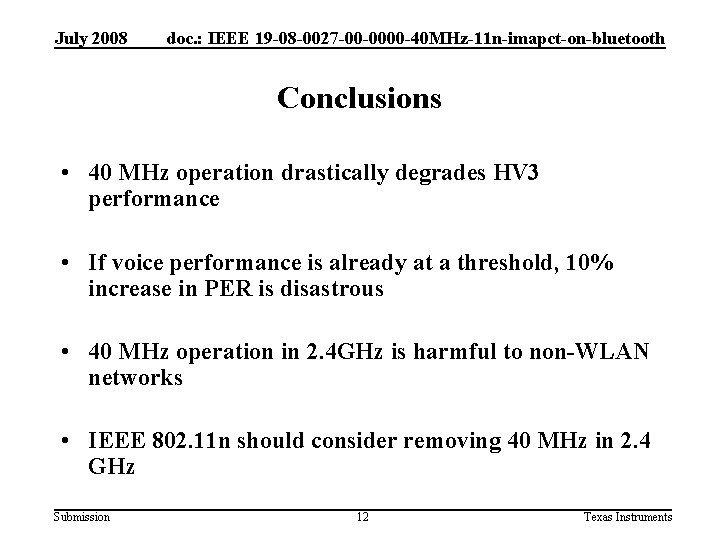 July 2008 doc.: IEEE 19-08-0027-00-0000-40MHz-11n-imapct-on-bluetooth

Conclusions

• 40 MHz operation drastically degrades HV3 performance

• If voice performance is already at a threshold, 10% increase in PER is disastrous

• 40 MHz operation in 2.4GHz is harmful to non-WLAN networks

• IEEE 802.11n should consider removing 40 MHz in 2.4 GHz

Submission 12 Texas Instruments